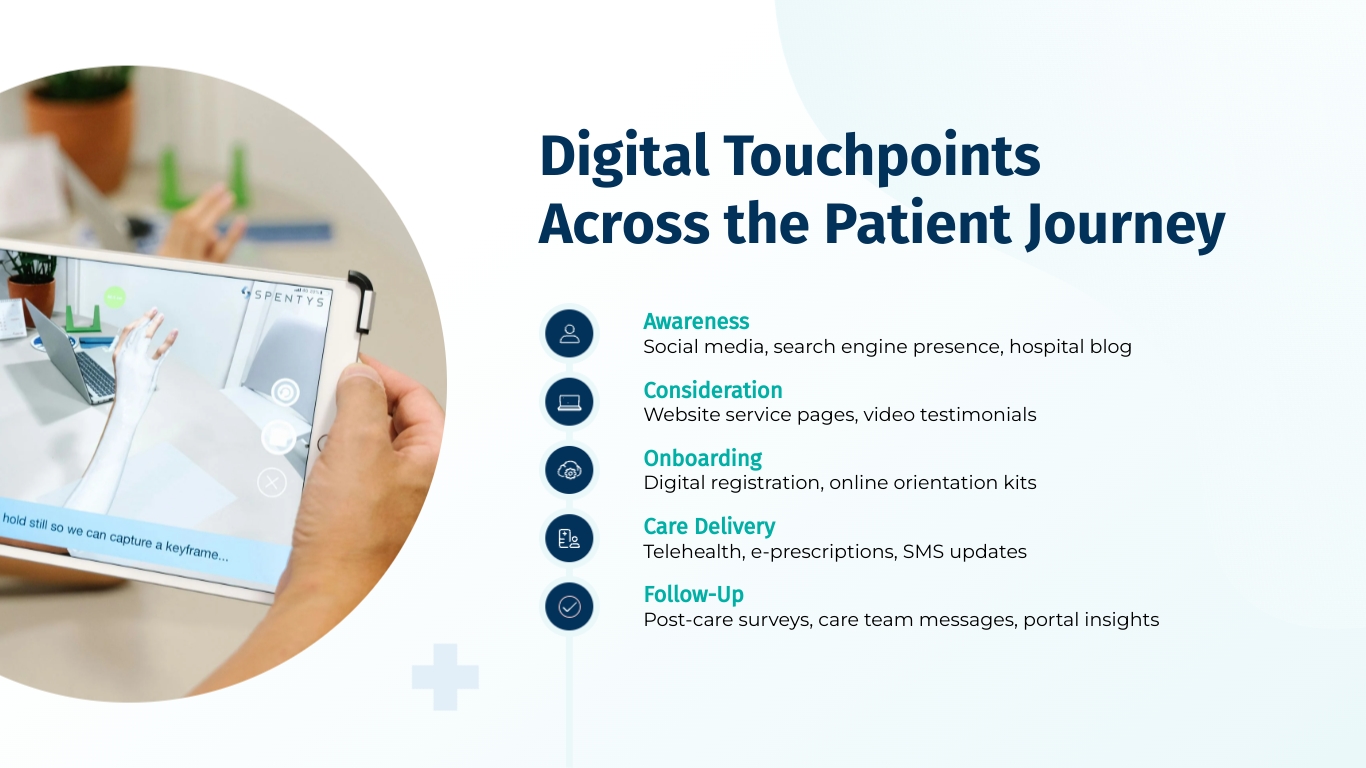 SPENTYS

hold still so we can capture a keyframe...

Digital Touchpoints Across the Patient Journey

Awareness
Social media, search engine presence, hospital blog

Consideration
Website service pages, video testimonials

Onboarding
Digital registration, online orientation kits

Care Delivery
Telehealth, e-prescriptions, SMS updates

Follow-Up
Post-care surveys, care team messages, portal insights